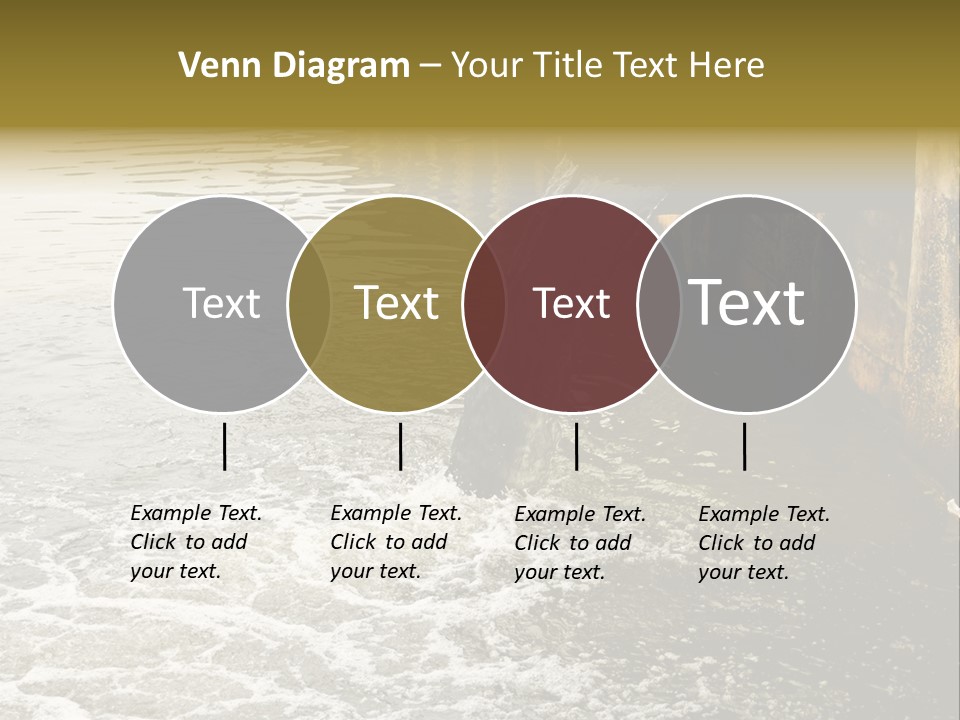 Venn Diagram – Your Title Text Here

Text

Text

Text

Text

Example Text. Click to add your text.

Example Text. Click to add your text.

Example Text. Click to add your text.

Example Text. Click to add your text.